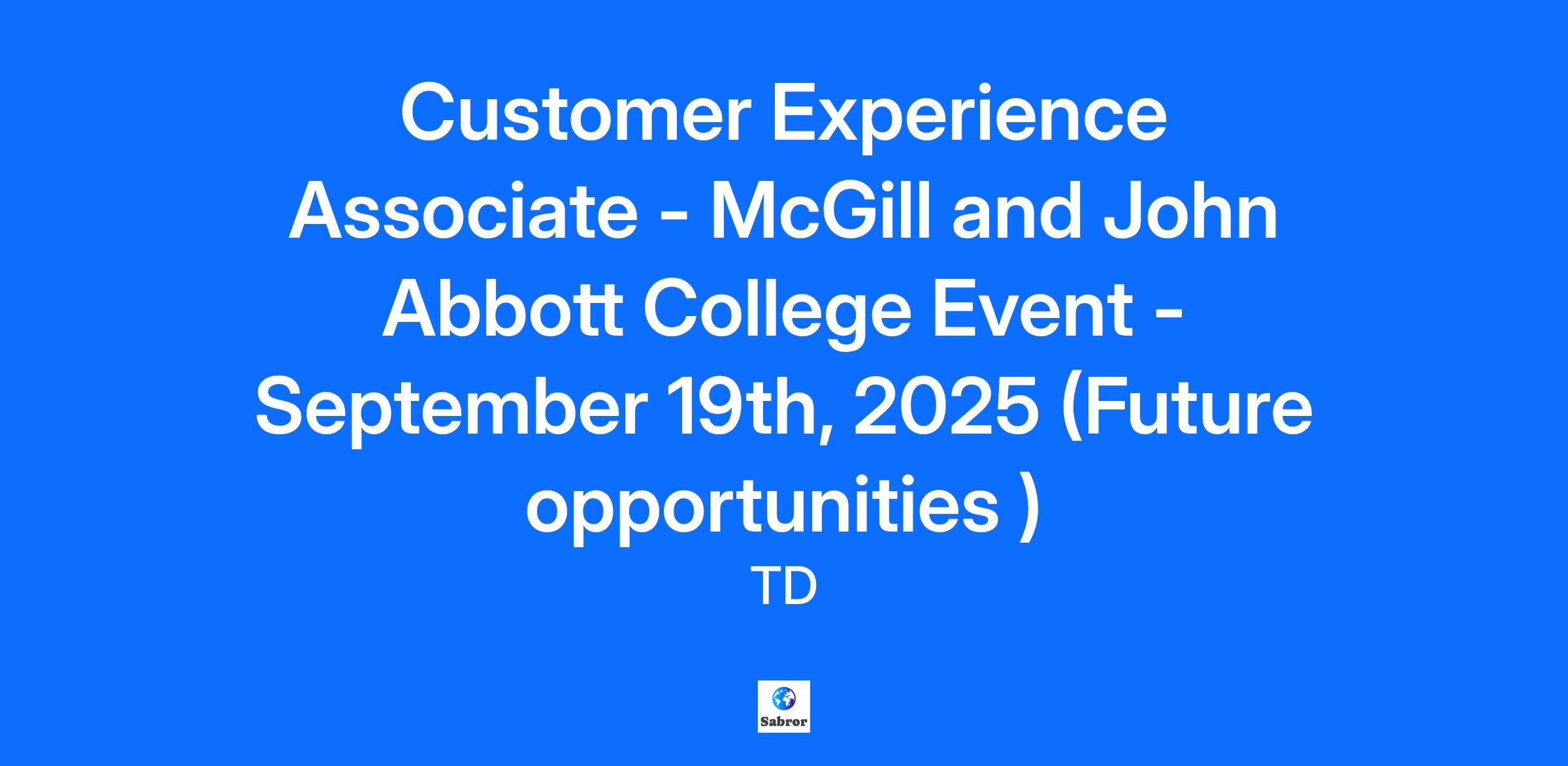 Customer Experience Associate - McGill and John Abbott College Event - September 19th, 2025 (Future opportunities )

TD

Sabror